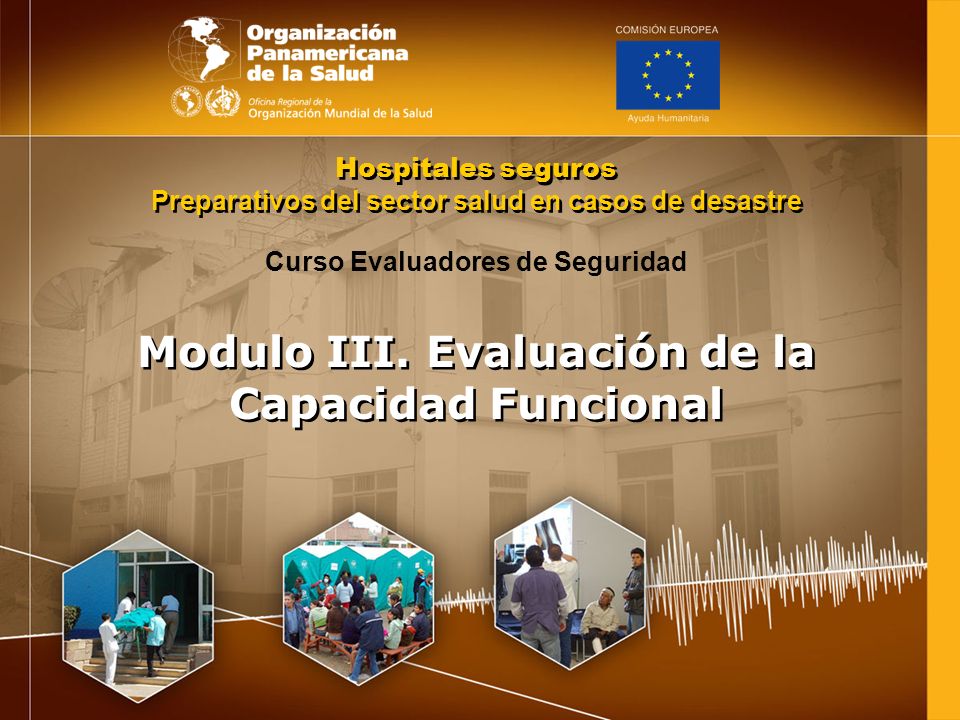 Organización Panamericana de la Salud

Oficina Regional de la Organización Mundial de la Salud

COMISIÓN EUROPEA

Ayuda Humanitaria

Hospitales seguros
Preparativos del sector salud en casos de desastre

Curso Evaluadores de Seguridad

Modulo III. Evaluación de la Capacidad Funcional